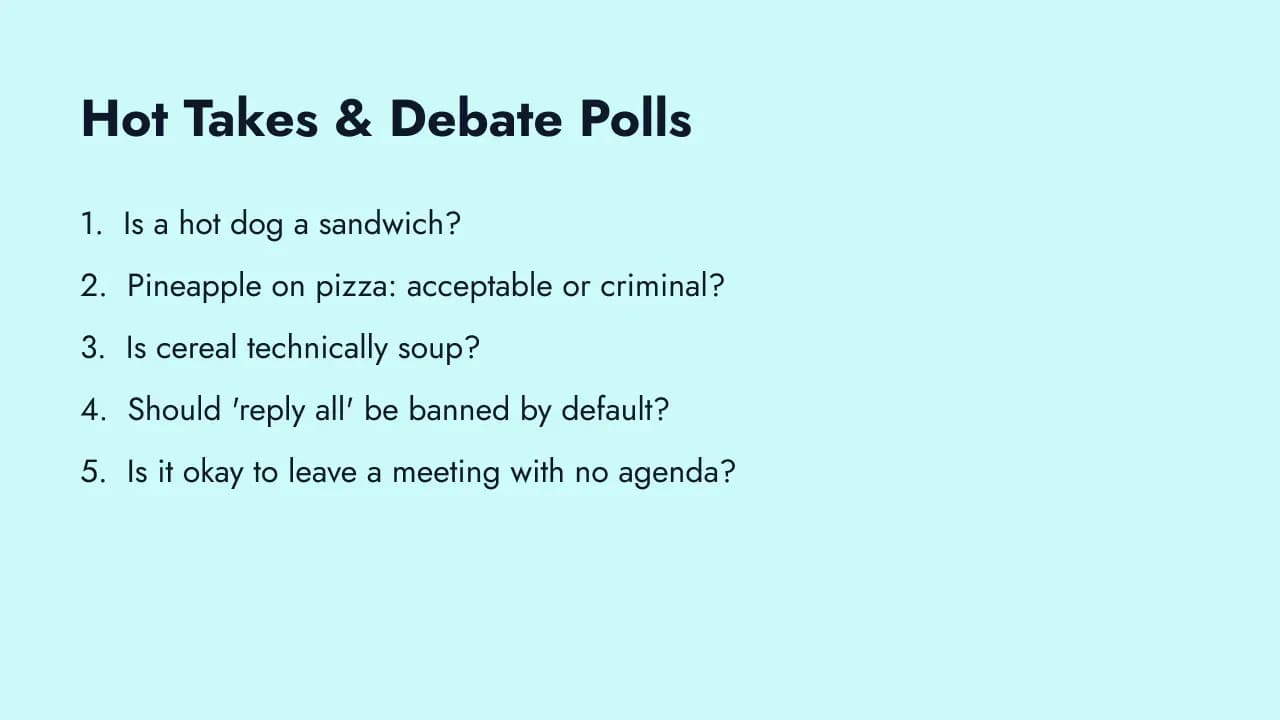 Hot Takes & Debate Polls

1. Is a hot dog a sandwich?
2. Pineapple on pizza: acceptable or criminal?
3. Is cereal technically soup?
4. Should 'reply all' be banned by default?
5. Is it okay to leave a meeting with no agenda?